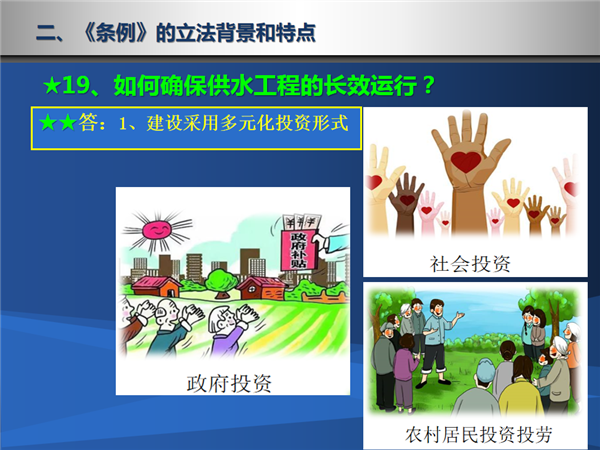 二、《条例》的立法背景和特点

★19、如何确保供水工程的长效运行？

★★答：1、建设采用多元化投资形式

政府补贴

政府投资

社会投资

农村居民投资投劳